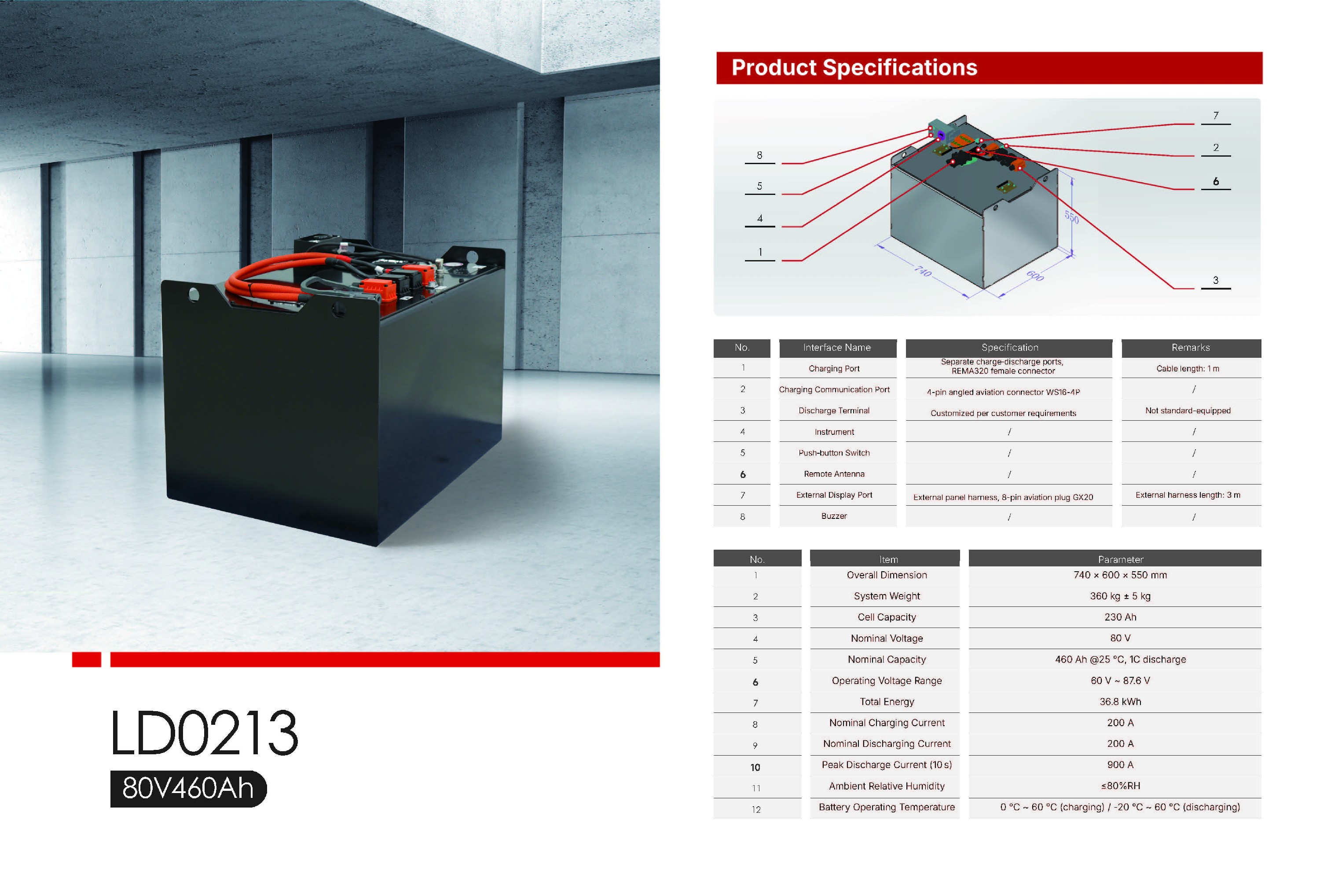 LD0213

80V460Ah

Product Specifications

8

5

4

1

7

2

6

3

550

740

600

| No. | Interface Name | Specification | Remarks |
|---|---|---|---|
| 1 | Charging Port | Separate charge-discharge ports, REMA320 female connector | Cable length: 1 m |
| 2 | Charging Communication Port | 4-pin angled aviation connector WS16-4P | / |
| 3 | Discharge Terminal | Customized per customer requirements | Not standard-equipped |
| 4 | Instrument | / | / |
| 5 | Push-button Switch | / | / |
| 6 | Remote Antenna | / | / |
| 7 | External Display Port | External panel harness, 8-pin aviation plug GX20 | External harness length: 3 m |
| 8 | Buzzer | / | / |

| No. | Item | Parameter |
|---|---|---|
| 1 | Overall Dimension | 740 × 600 × 550 mm |
| 2 | System Weight | 360 kg ± 5 kg |
| 3 | Cell Capacity | 230 Ah |
| 4 | Nominal Voltage | 80 V |
| 5 | Nominal Capacity | 460 Ah @25 °C, 1C discharge |
| 6 | Operating Voltage Range | 60 V ~ 87.6 V |
| 7 | Total Energy | 36.8 kWh |
| 8 | Nominal Charging Current | 200 A |
| 9 | Nominal Discharging Current | 200 A |
| 10 | Peak Discharge Current (10 s) | 900 A |
| 11 | Ambient Relative Humidity | ≤80%RH |
| 12 | Battery Operating Temperature | 0 °C ~ 60 °C (charging) / -20 °C ~ 60 °C (discharging) |